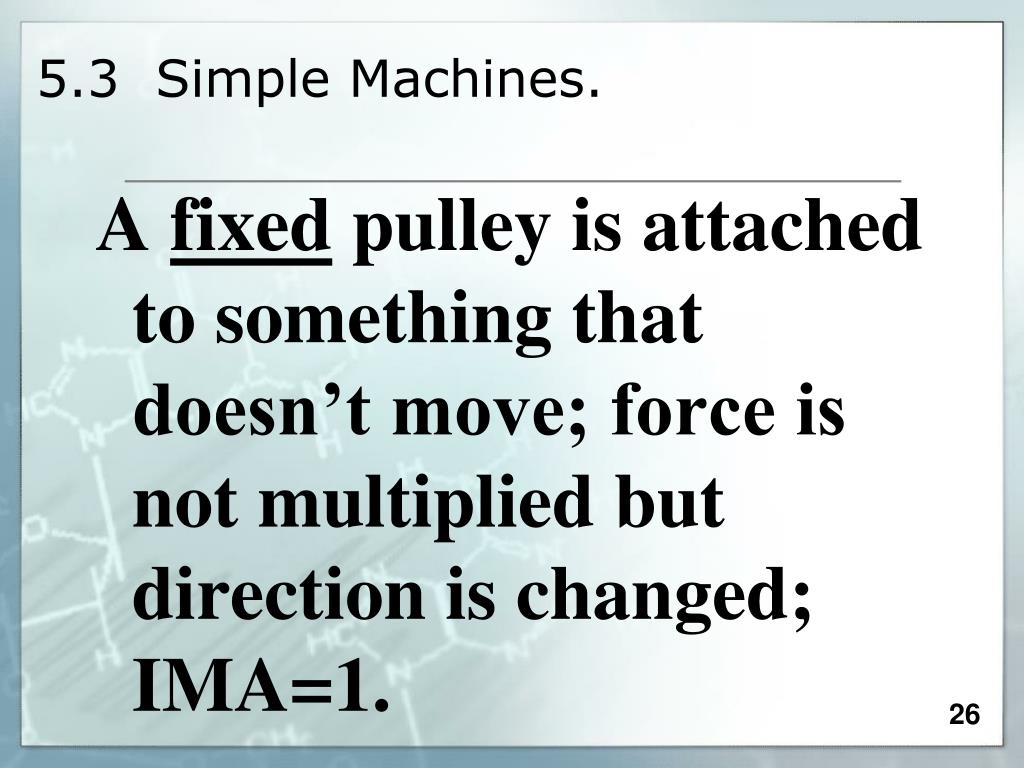 5.3 Simple Machines.

A fixed pulley is attached to something that doesn’t move; force is not multiplied but direction is changed; IMA=1.

26